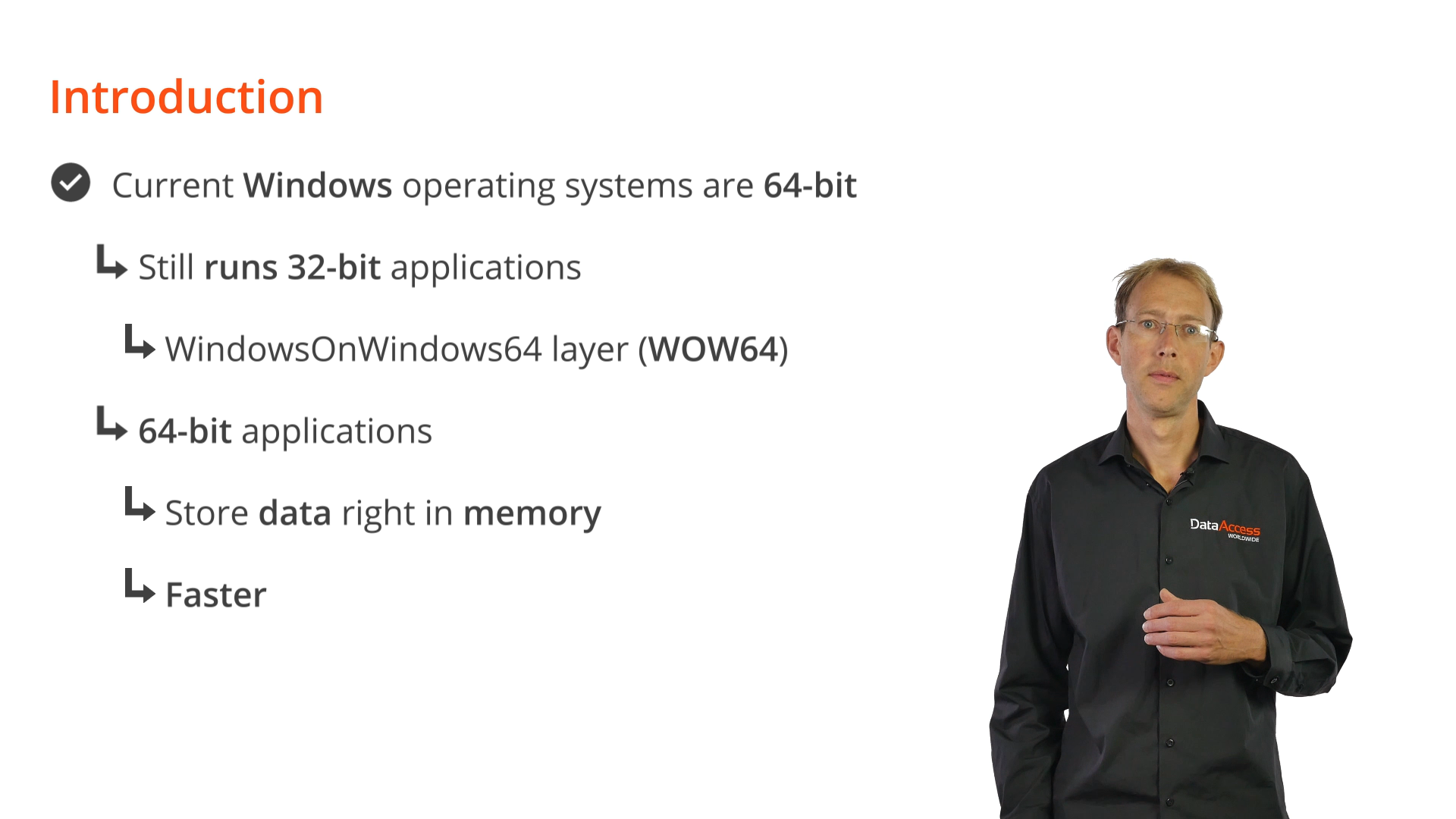 Introduction

Current Windows operating systems are 64-bit

Still runs 32-bit applications

WindowsOnWindows64 layer (WOW64)

64-bit applications

Store data right in memory

Faster

DataAccess WORLDWIDE